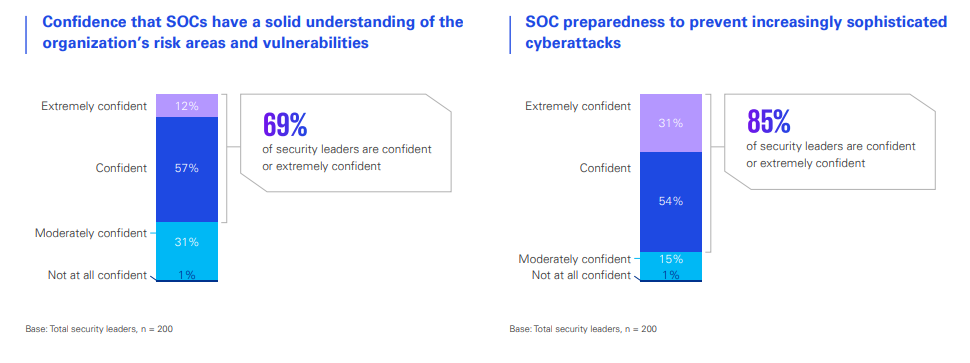 Confidence that SOCs have a solid understanding of the organization's risk areas and vulnerabilities

Extremely confident
12%
Confident
57%
Moderately confident
31%
Not at all confident
1%

69%
of security leaders are confident or extremely confident

Base: Total security leaders, n = 200

SOC preparedness to prevent increasingly sophisticated cyberattacks

Extremely confident
31%
Confident
54%
Moderately confident
15%
Not at all confident
1%

85%
of security leaders are confident or extremely confident

Base: Total security leaders, n = 200